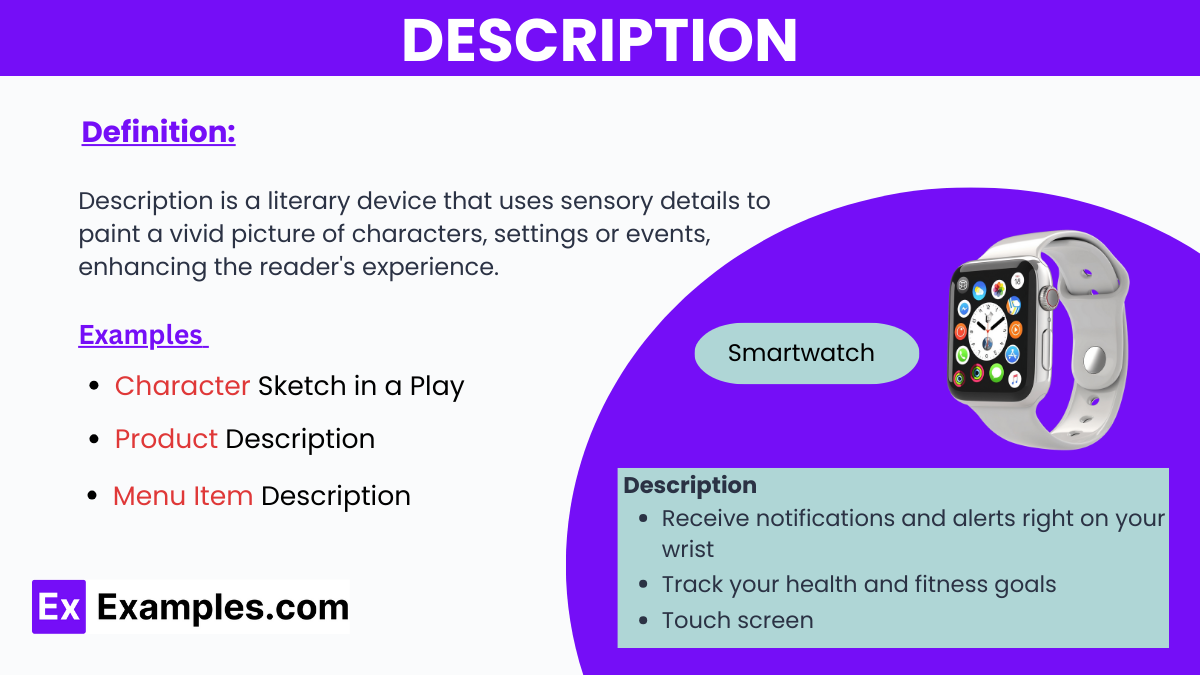 DESCRIPTION

Definition:

Description is a literary device that uses sensory details to paint a vivid picture of characters, settings or events, enhancing the reader's experience.

Examples

- Character Sketch in a Play
- Product Description
- Menu Item Description

Smartwatch

Description
- Receive notifications and alerts right on your wrist
- Track your health and fitness goals
- Touch screen

Ex Examples.com